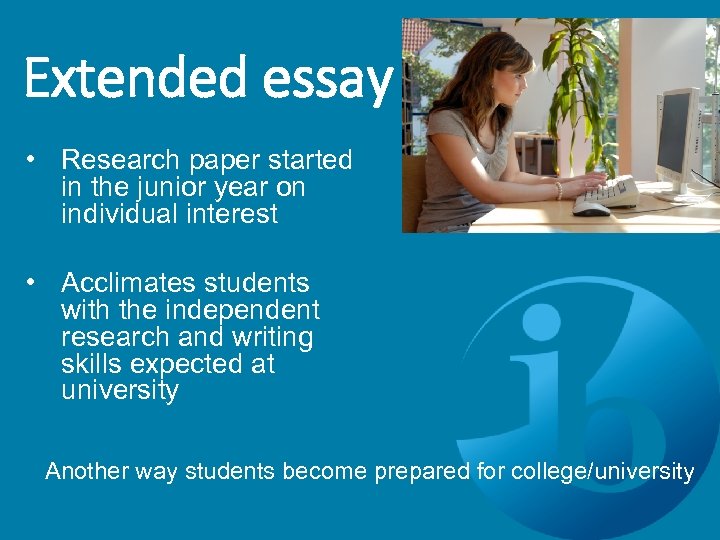 Extended essay

• Research paper started in the junior year on individual interest

• Acclimates students with the independent research and writing skills expected at university

ib

Another way students become prepared for college/university